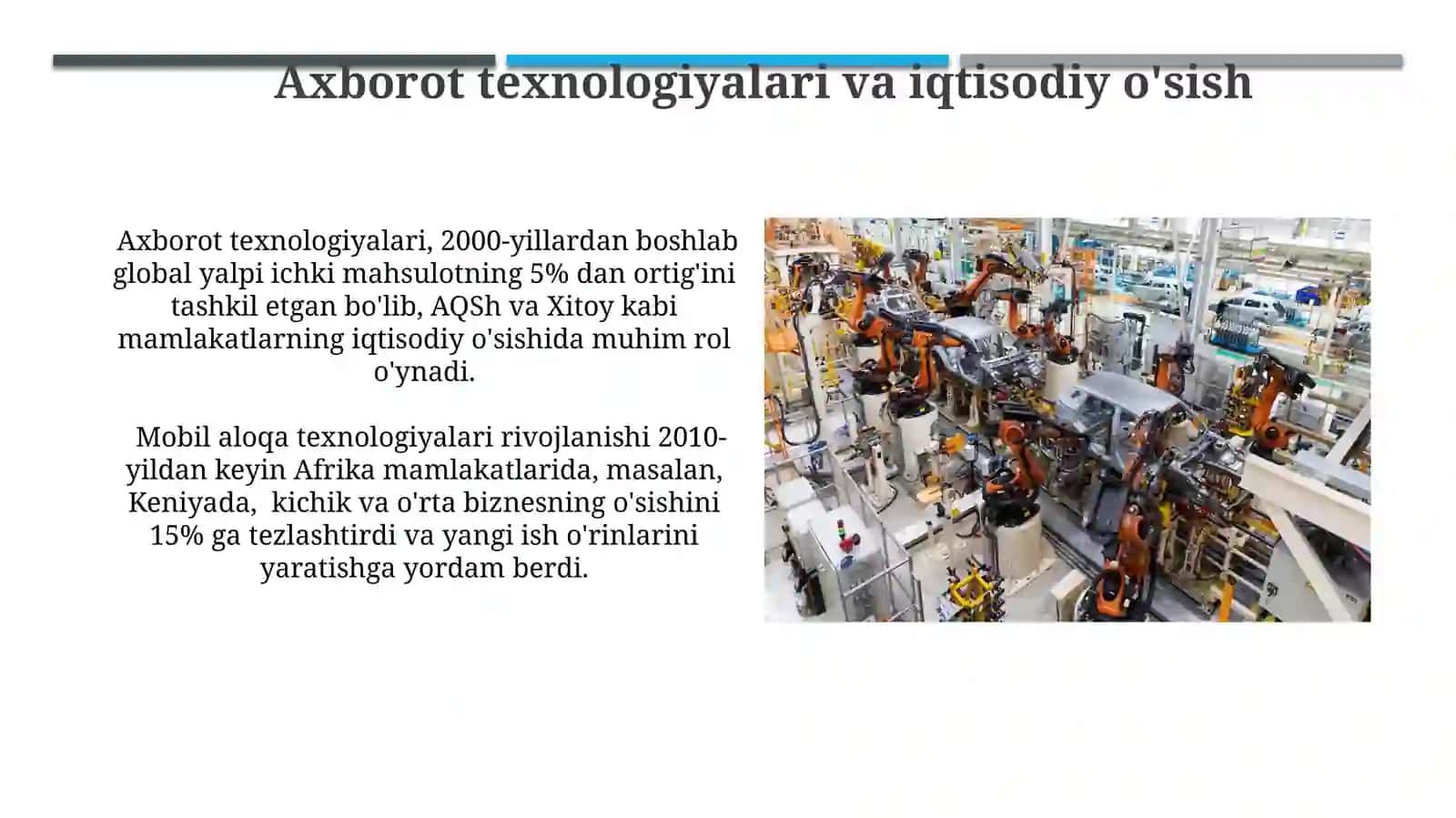 Axborot texnologiyalari va iqtisodiy o'sish

Axborot texnologiyalari, 2000-yillardan boshlab global yalpi ichki mahsulotning 5% dan ortig'ini tashkil etgan bo'lib, AQSh va Xitoy kabi mamlakatlarning iqtisodiy o'sishida muhim rol o'ynadi.

Mobil aloqa texnologiyalari rivojlanishi 2010-yildan keyin Afrika mamlakatlarida, masalan, Keniyada, kichik va o'rta biznesning o'sishini 15% ga tezlashtirdi va yangi ish o'rinlarini yaratishga yordam berdi.